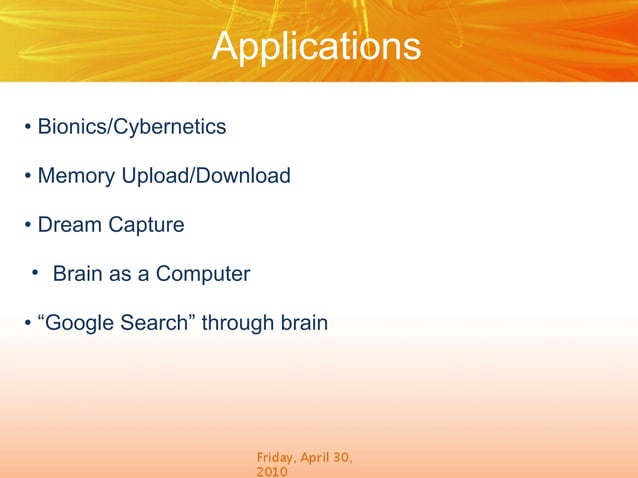 Applications

• Bionics/Cybernetics

• Memory Upload/Download

• Dream Capture

• Brain as a Computer

• “Google Search” through brain

Friday, April 30, 2010